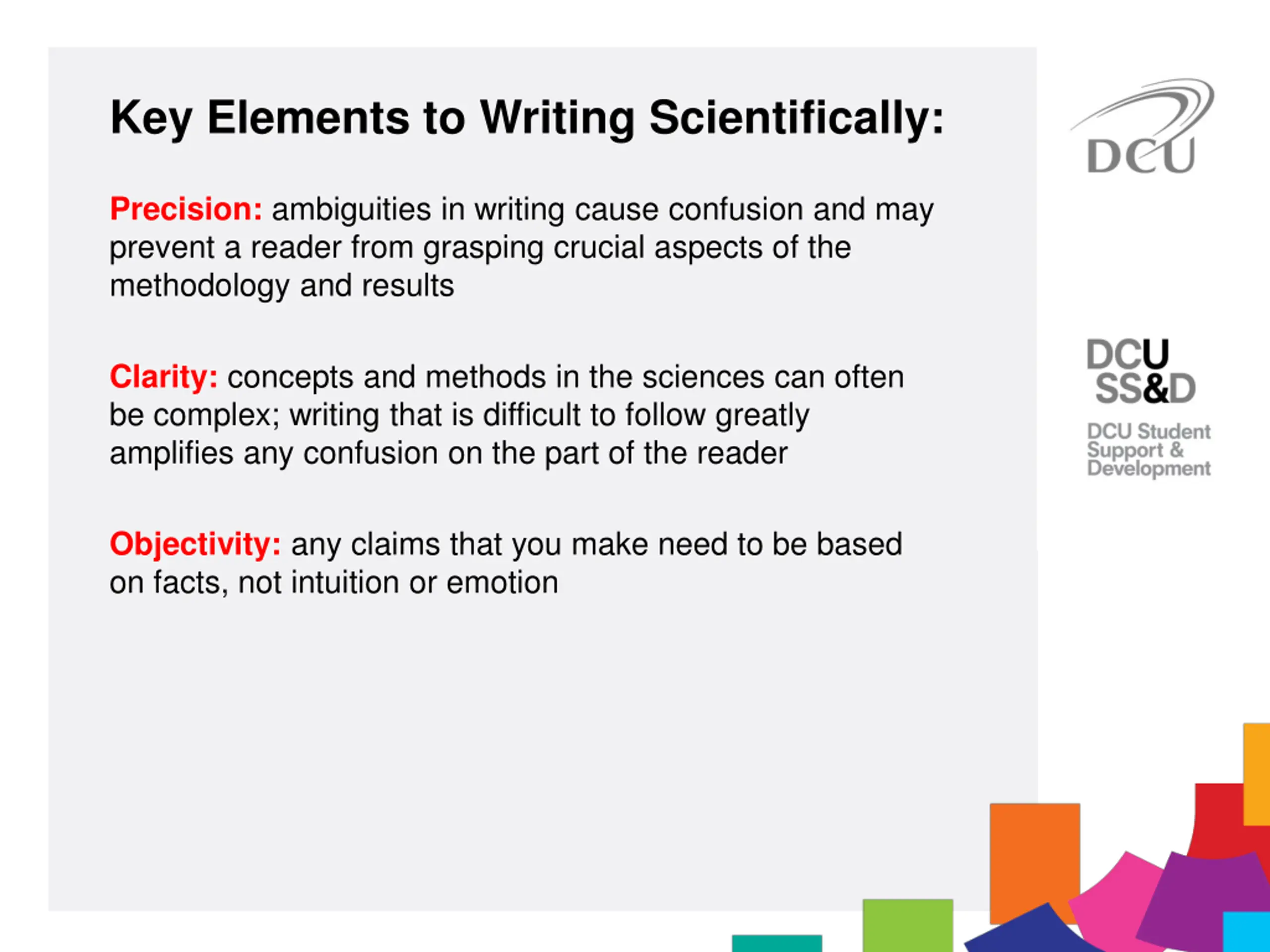 Key Elements to Writing Scientifically:

Precision: ambiguities in writing cause confusion and may prevent a reader from grasping crucial aspects of the methodology and results

Clarity: concepts and methods in the sciences can often be complex; writing that is difficult to follow greatly amplifies any confusion on the part of the reader

Objectivity: any claims that you make need to be based on facts, not intuition or emotion

DCU

DCU SS&D

DCU Student Support & Development